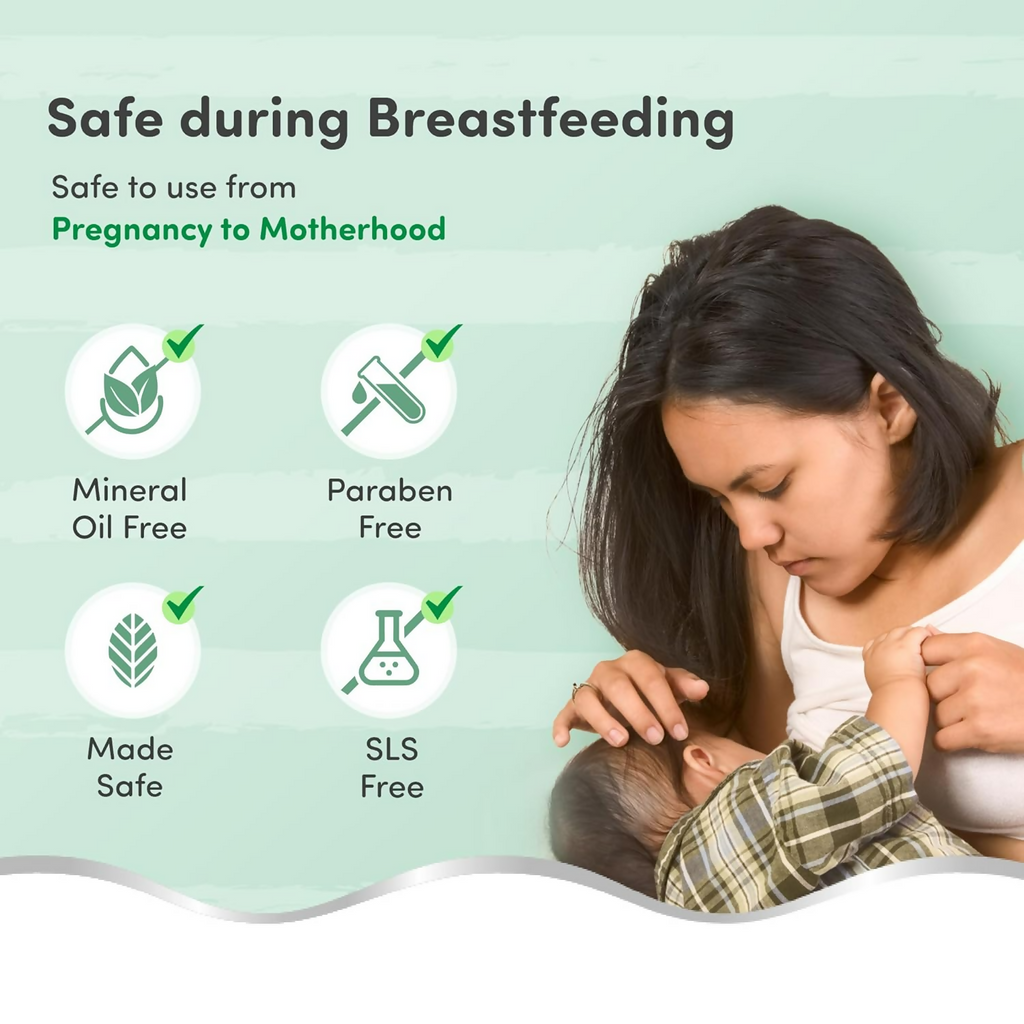 Safe during Breastfeeding

Safe to use from
Pregnancy to Motherhood

Mineral Oil Free

Paraben Free

Made Safe

SLS Free